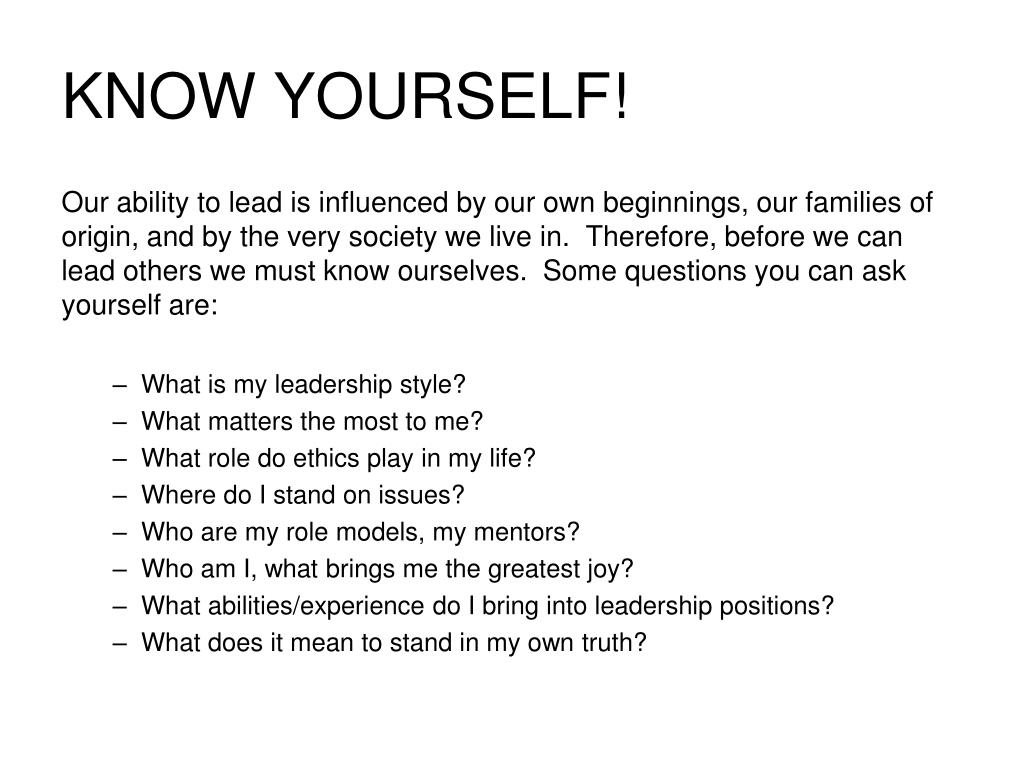 KNOW YOURSELF!

Our ability to lead is influenced by our own beginnings, our families of origin, and by the very society we live in. Therefore, before we can lead others we must know ourselves. Some questions you can ask yourself are:

– What is my leadership style?
– What matters the most to me?
– What role do ethics play in my life?
– Where do I stand on issues?
– Who are my role models, my mentors?
– Who am I, what brings me the greatest joy?
– What abilities/experience do I bring into leadership positions?
– What does it mean to stand in my own truth?